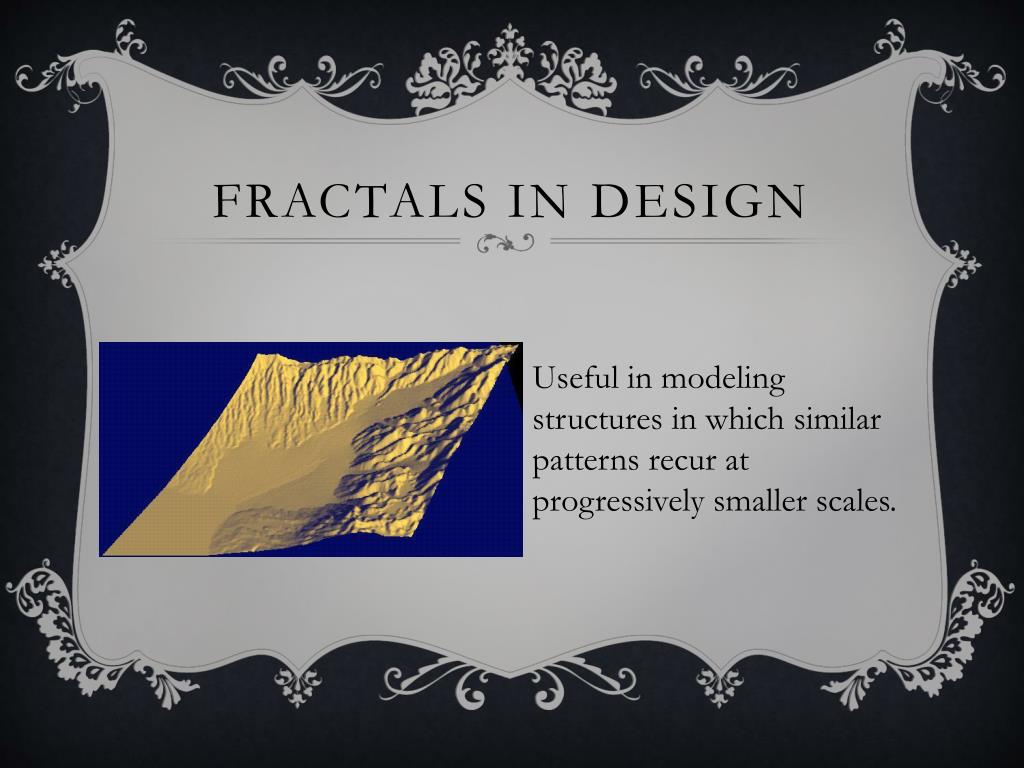 FRACTALS IN DESIGN

Useful in modeling structures in which similar patterns recur at progressively smaller scales.